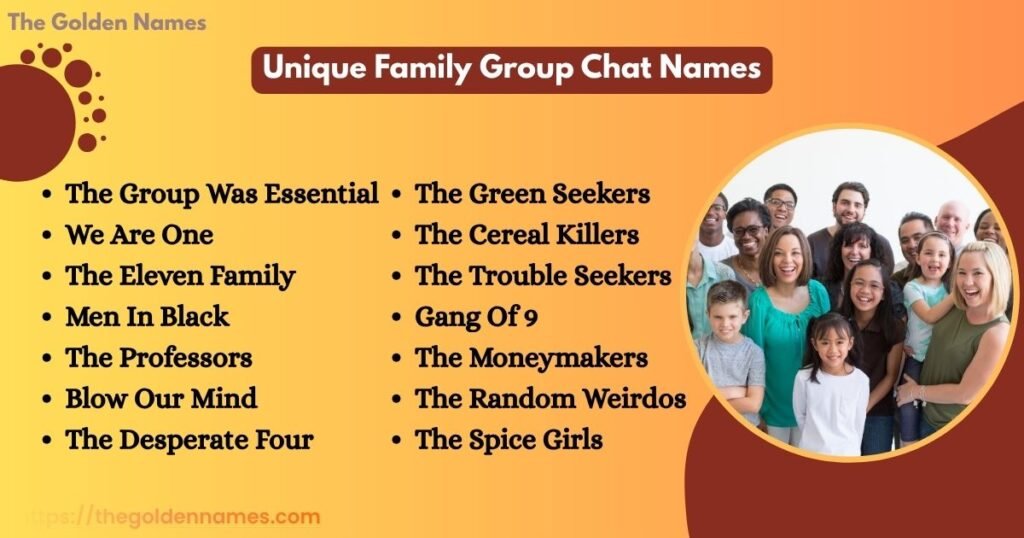 The Golden Names

Unique Family Group Chat Names

- The Group Was Essential
- We Are One
- The Eleven Family
- Men In Black
- The Professors
- Blow Our Mind
- The Desperate Four

- The Green Seekers
- The Cereal Killers
- The Trouble Seekers
- Gang Of 9
- The Moneymakers
- The Random Weirdos
- The Spice Girls

https://thegoldennames.com